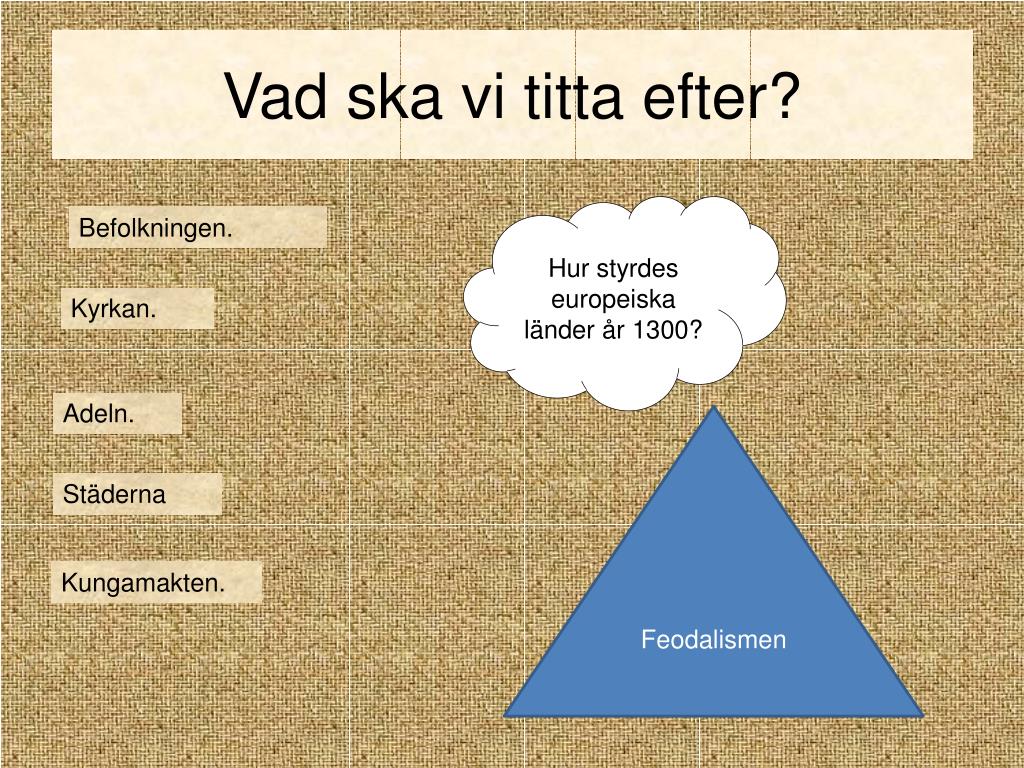 Vad ska vi titta efter?

Befolkningen.

Kyrkan.

Adeln.

Städerna

Kungamakten.

Hur styrdes europeiska länder år 1300?

Feodalismen